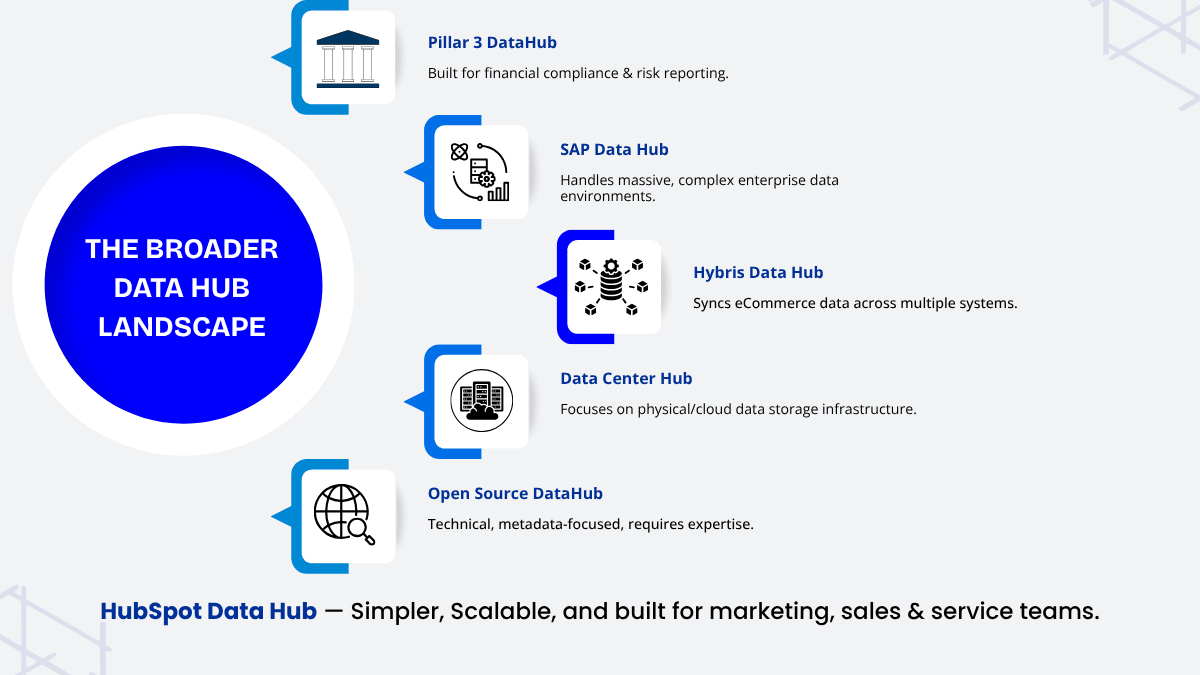 THE BROADER DATA HUB LANDSCAPE

Pillar 3 DataHub

Built for financial compliance & risk reporting.

SAP Data Hub

Handles massive, complex enterprise data environments.

Hybris Data Hub

Syncs eCommerce data across multiple systems.

Data Center Hub

Focuses on physical/cloud data storage infrastructure.

Open Source DataHub

Technical, metadata-focused, requires expertise.

HubSpot Data Hub — Simpler, Scalable, and built for marketing, sales & service teams.